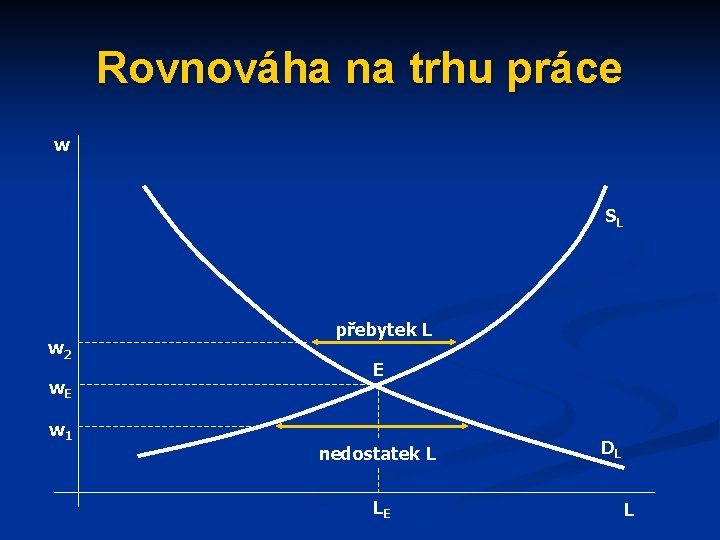 Rovnováha na trhu práce

w

$S_L$

přebytek L

$w_2$

E

$w_E$

$w_1$

nedostatek L

$D_L$

$L_E$

L